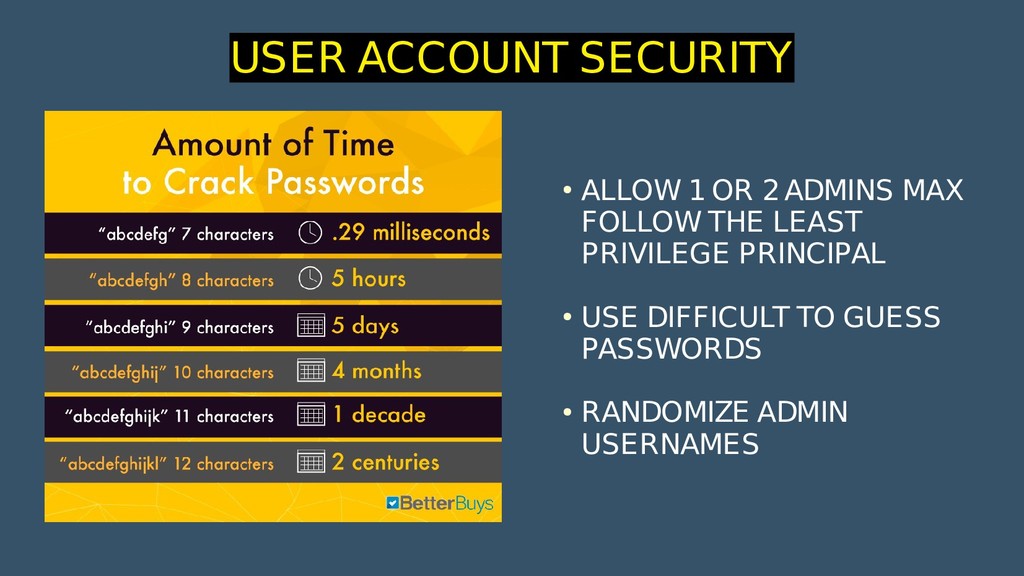 USER ACCOUNT SECURITY

Amount of Time to Crack Passwords

| | |
|---|---|
| "abcdefg" 7 characters | .29 milliseconds |
| "abcdefgh" 8 characters | 5 hours |
| "abcdefghi" 9 characters | 5 days |
| "abcdefghij" 10 characters | 4 months |
| "abcdefghijk" 11 characters | 1 decade |
| "abcdefghijkl" 12 characters | 2 centuries |

BetterBuys

• ALLOW 1 OR 2 ADMINS MAX FOLLOW THE LEAST PRIVILEGE PRINCIPAL

• USE DIFFICULT TO GUESS PASSWORDS

• RANDOMIZE ADMIN USERNAMES